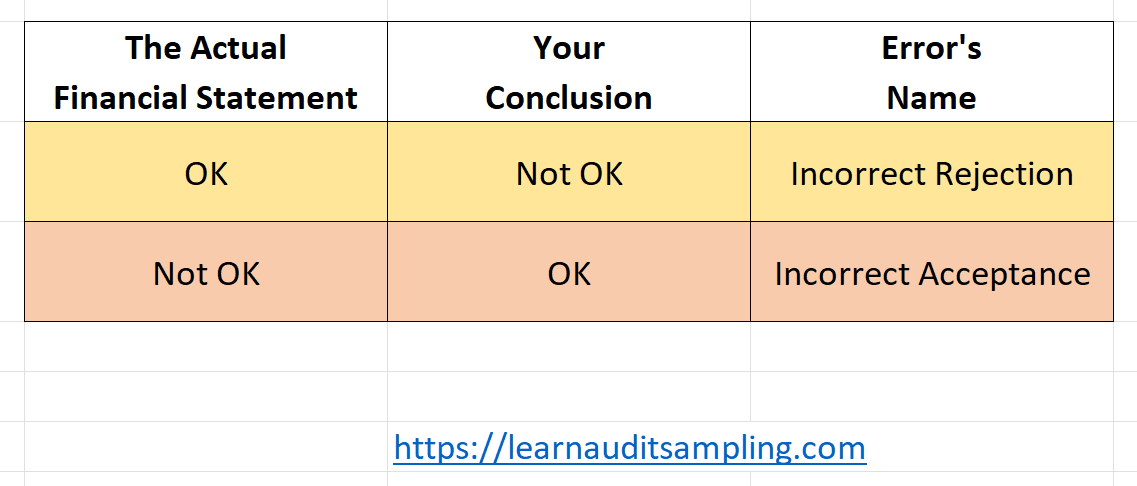 | The Actual Financial Statement | Your Conclusion | Error's Name |
|---|---|---|
| OK | Not OK | Incorrect Rejection |
| Not OK | OK | Incorrect Acceptance |

https://learnauditsampling.com